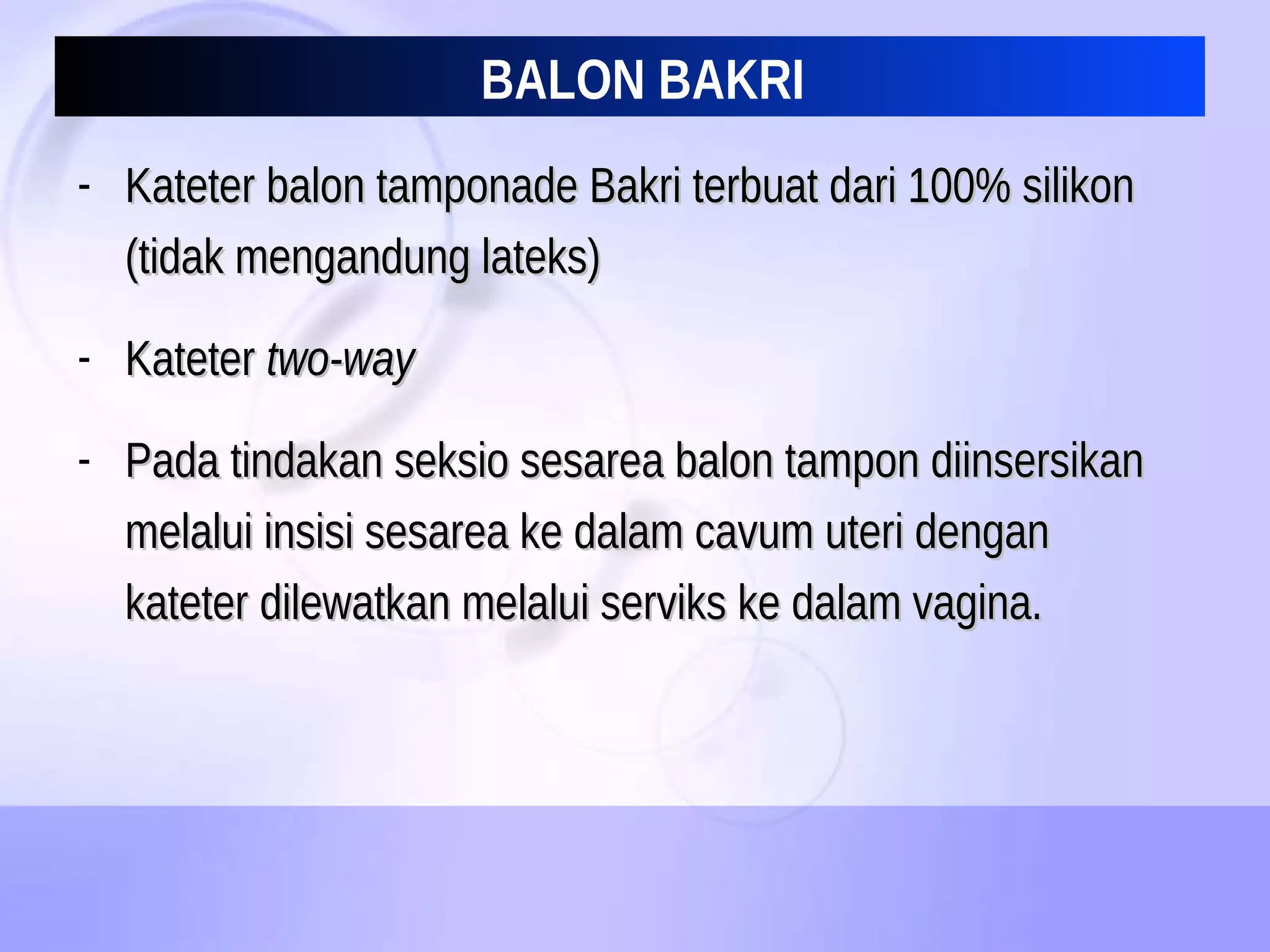 BALON BAKRI

- Kateter balon tamponade Bakri terbuat dari 100% silikon (tidak mengandung lateks)

- Kateter two-way

- Pada tindakan seksio sesarea balon tampon diinsersikan melalui insisi sesarea ke dalam cavum uteri dengan kateter dilewatkan melalui serviks ke dalam vagina.